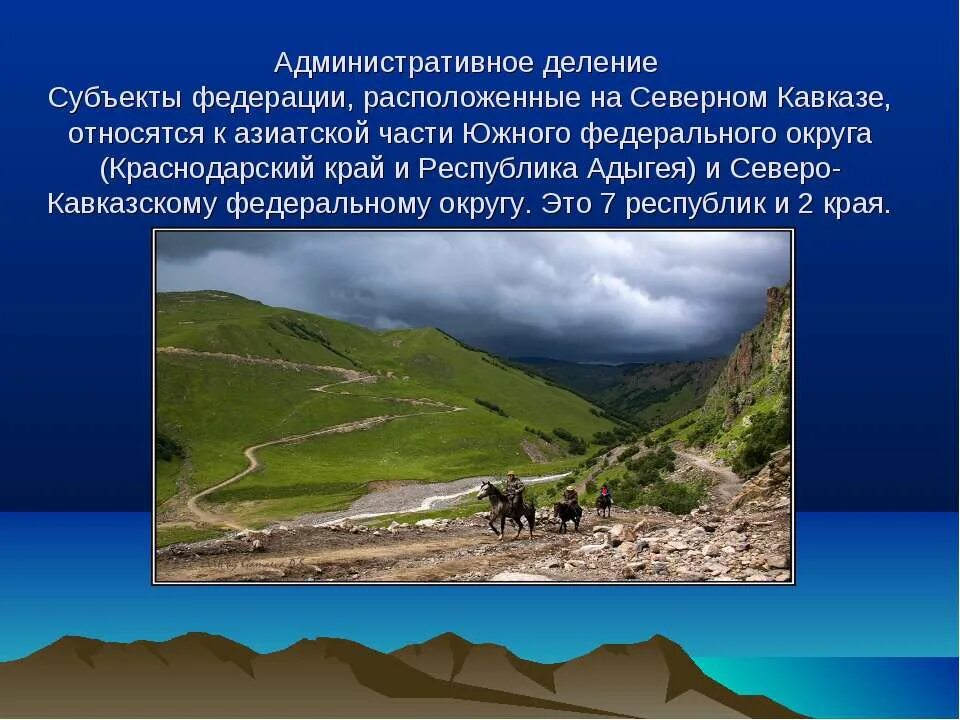 Административное деление
Субъекты федерации, расположенные на Северном Кавказе, относятся к азиатской части Южного федерального округа (Краснодарский край и Республика Адыгея) и Северо-Кавказскому федеральному округу. Это 7 республик и 2 края.